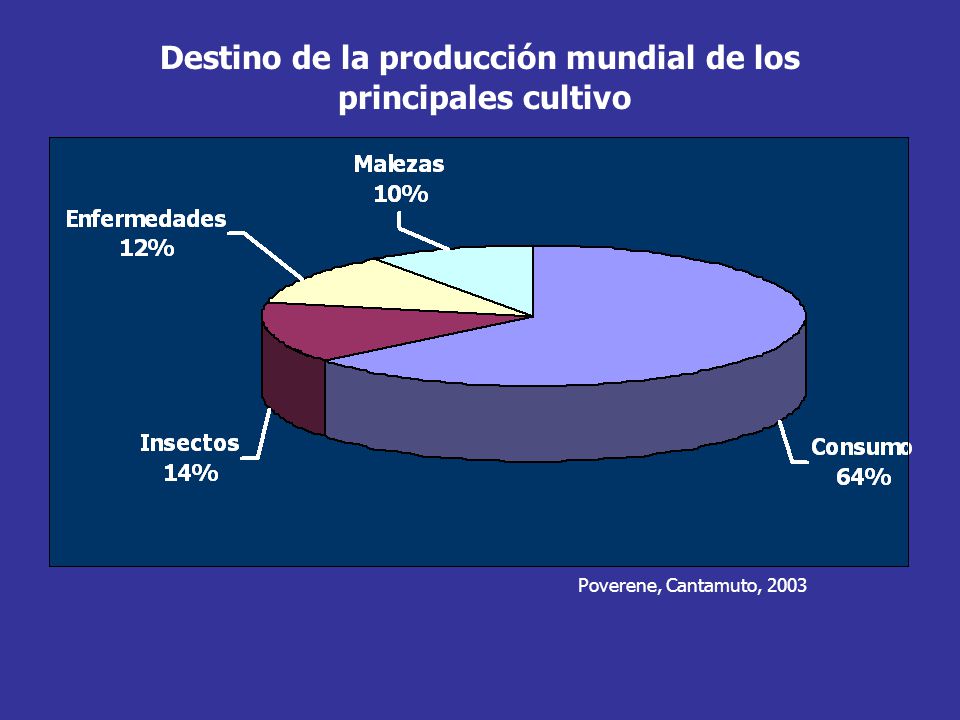 Destino de la producción mundial de los principales cultivo

Malezas
10%

Enfermedades
12%

Insectos
14%

Consumo
64%

Poverene, Cantamuto, 2003